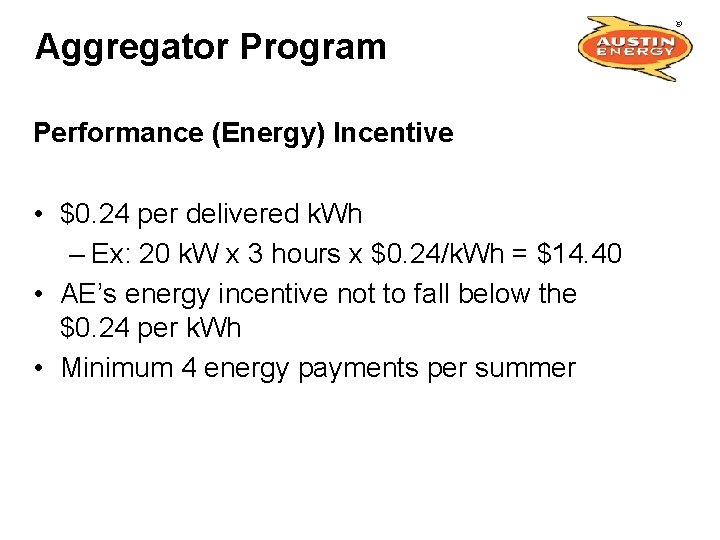 Aggregator Program

AUSTIN ENERGY ®

Performance (Energy) Incentive

• \$0.24 per delivered kWh
 – Ex: 20 kW x 3 hours x \$0.24/kWh = \$14.40
• AE's energy incentive not to fall below the \$0.24 per kWh
• Minimum 4 energy payments per summer